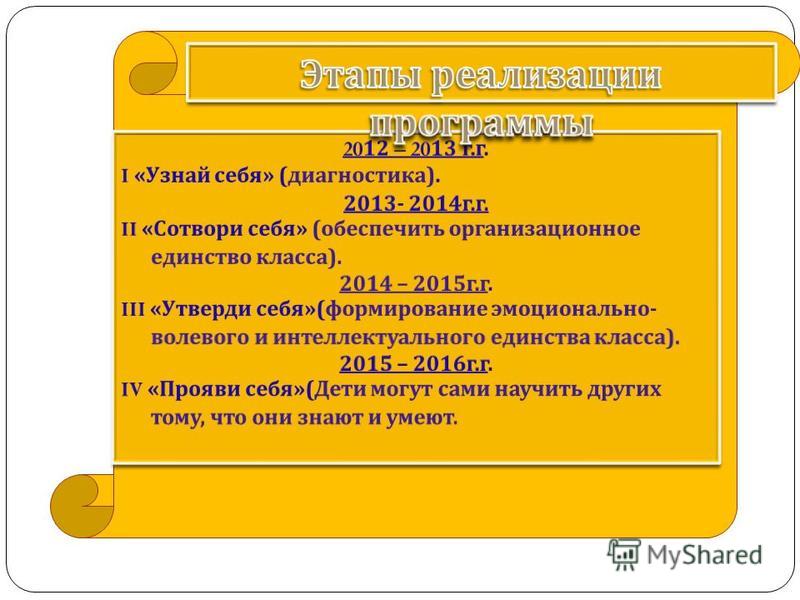 Этапы реализации программы

2012 – 2013 г.г.
I «Узнай себя» (диагностика).
2013- 2014г.г.
II «Сотвори себя» (обеспечить организационное единство класса).
2014 – 2015г.г.
III «Утверди себя»(формирование эмоционально-волевого и интеллектуального единства класса).
2015 – 2016г.г.
IV «Прояви себя»(Дети могут сами научить других тому, что они знают и умеют.

MyShared